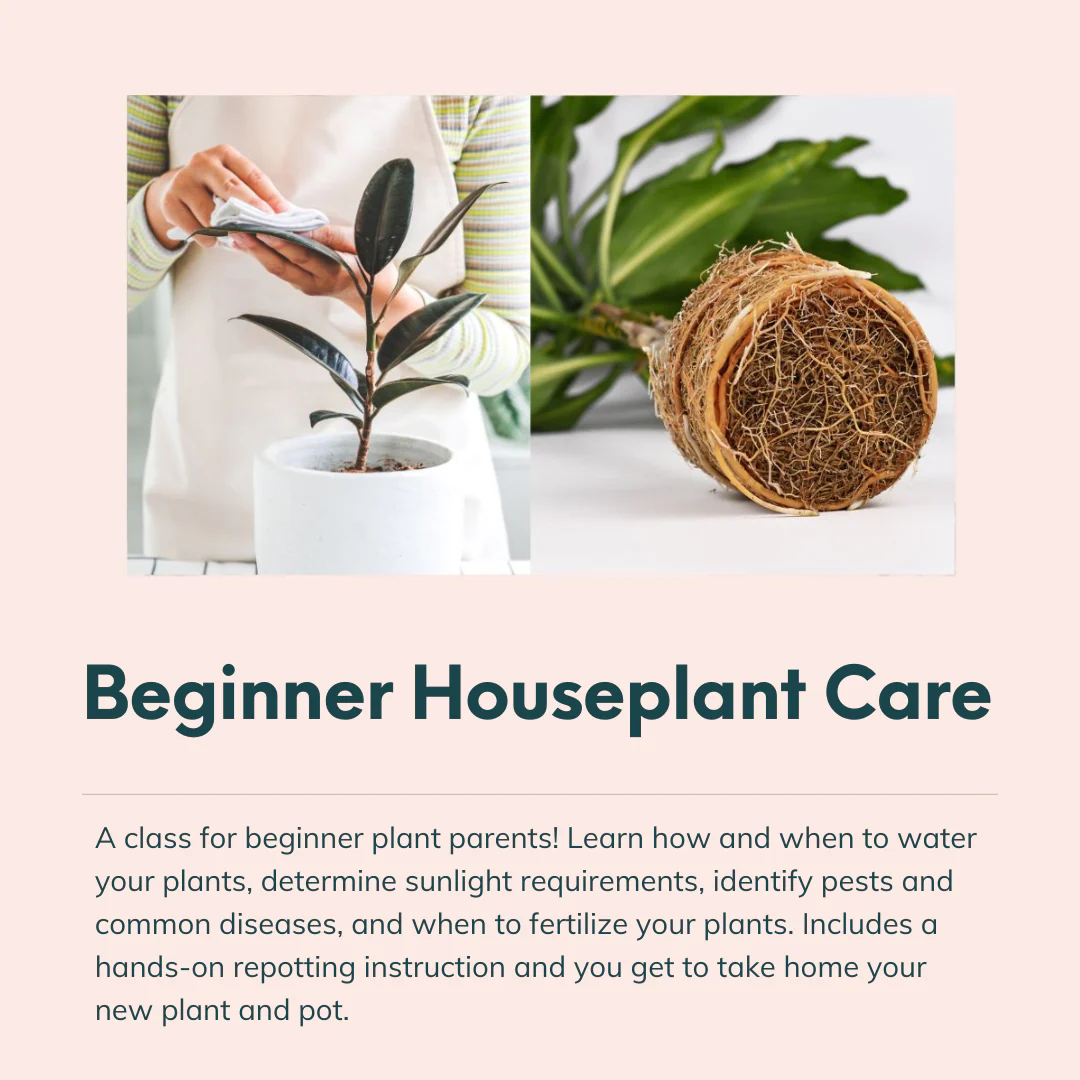 Beginner Houseplant Care

A class for beginner plant parents! Learn how and when to water your plants, determine sunlight requirements, identify pests and common diseases, and when to fertilize your plants. Includes a hands-on repotting instruction and you get to take home your new plant and pot.